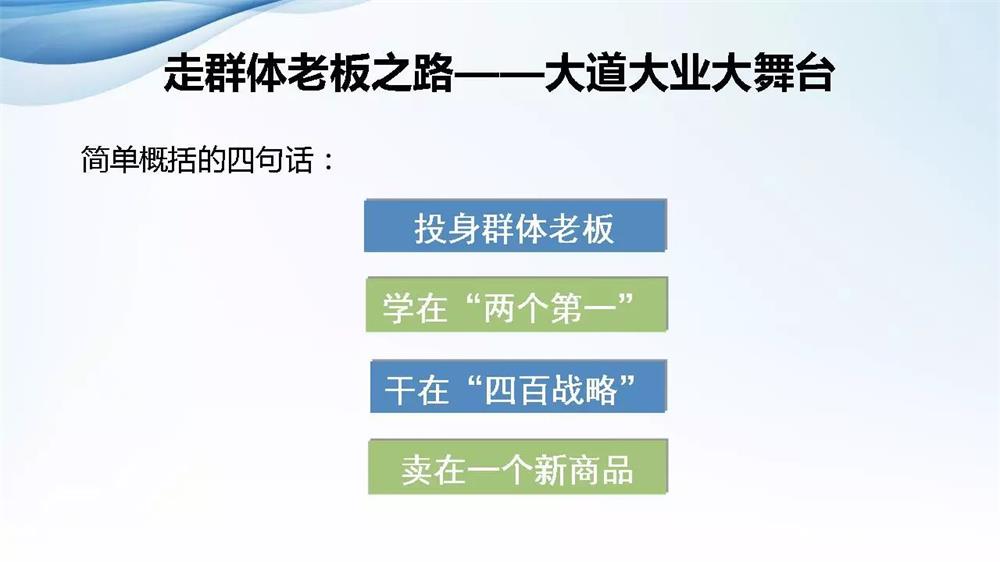 走群体老板之路——大道大业大舞台

简单概括的四句话：

投身群体老板

学在“两个第一”

干在“四百战略”

卖在一个新商品